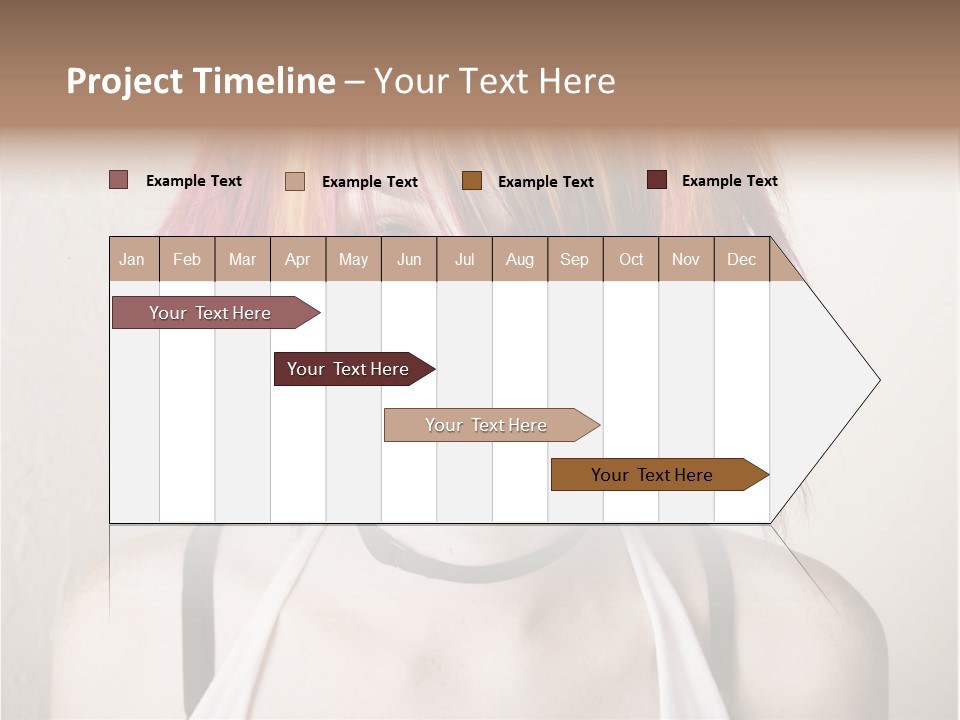 Project Timeline – Your Text Here

Example Text Example Text Example Text Example Text

| Jan | Feb | Mar | Apr | May | Jun | Jul | Aug | Sep | Oct | Nov | Dec |
|---|---|---|---|---|---|---|---|---|---|---|---|

Your Text Here

Your Text Here

Your Text Here

Your Text Here